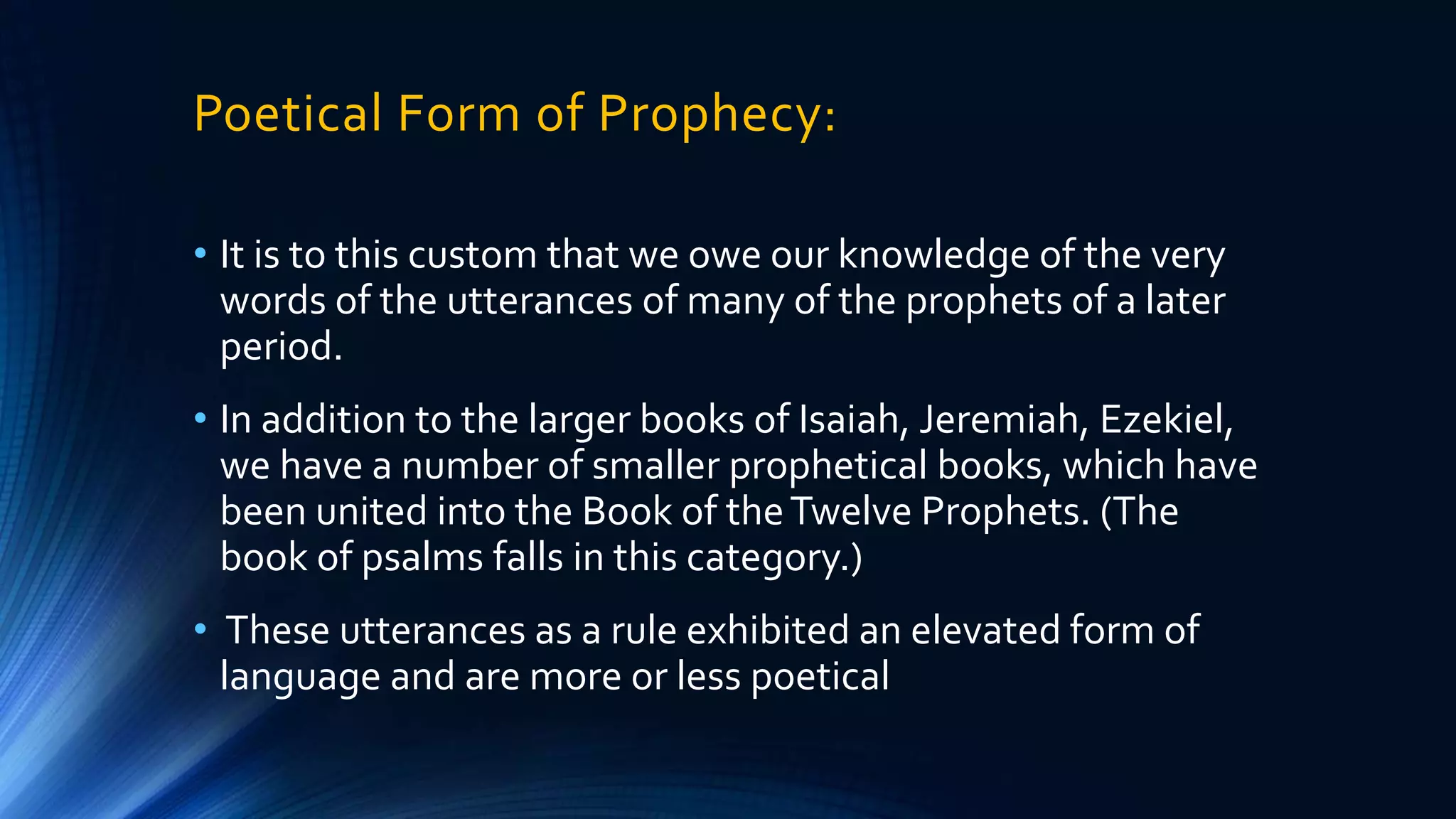 Poetical Form of Prophecy:

• It is to this custom that we owe our knowledge of the very words of the utterances of many of the prophets of a later period.

• In addition to the larger books of Isaiah, Jeremiah, Ezekiel, we have a number of smaller prophetical books, which have been united into the Book of the Twelve Prophets. (The book of psalms falls in this category.)

• These utterances as a rule exhibited an elevated form of language and are more or less poetical